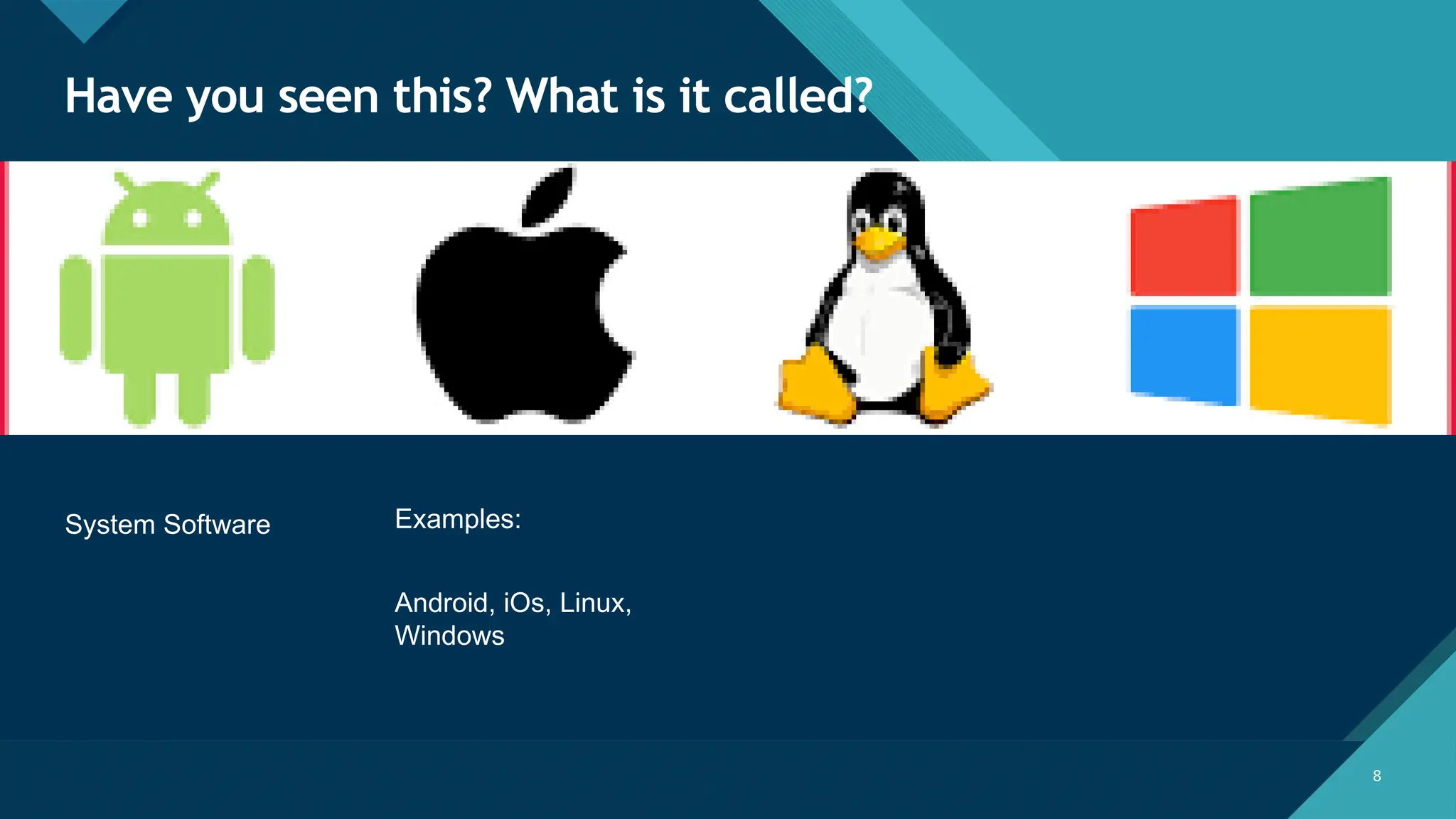 Have you seen this? What is it called?

System Software

Examples:

Android, iOs, Linux, Windows

8